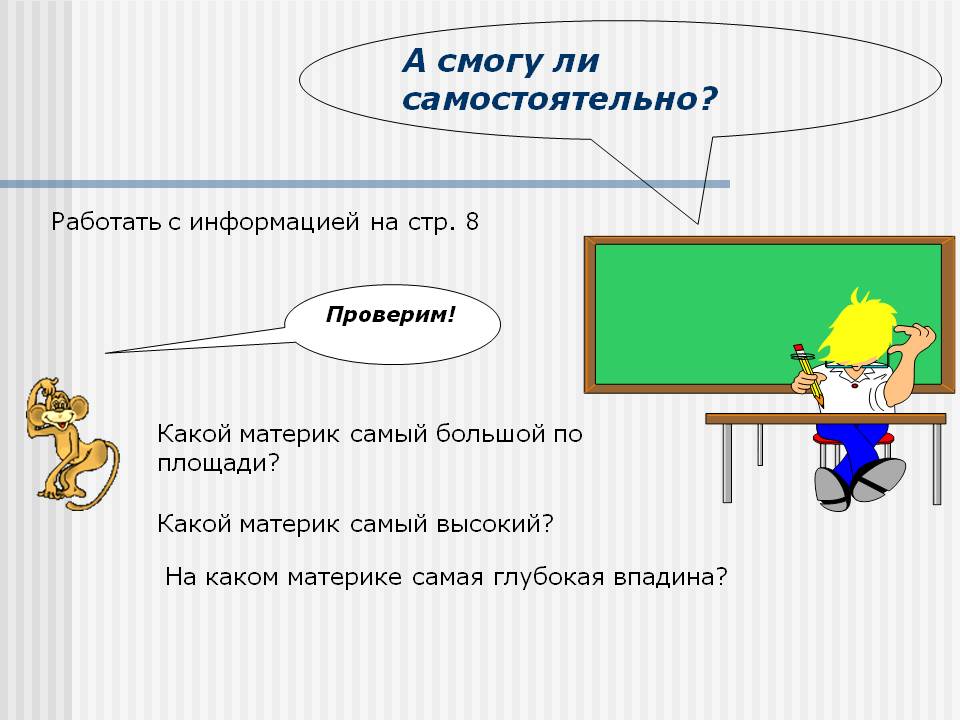 А смогу ли самостоятельно?

Работать с информацией на стр. 8

Проверим!

Какой материк самый большой по площади?

Какой материк самый высокий?

На каком материке самая глубокая впадина?